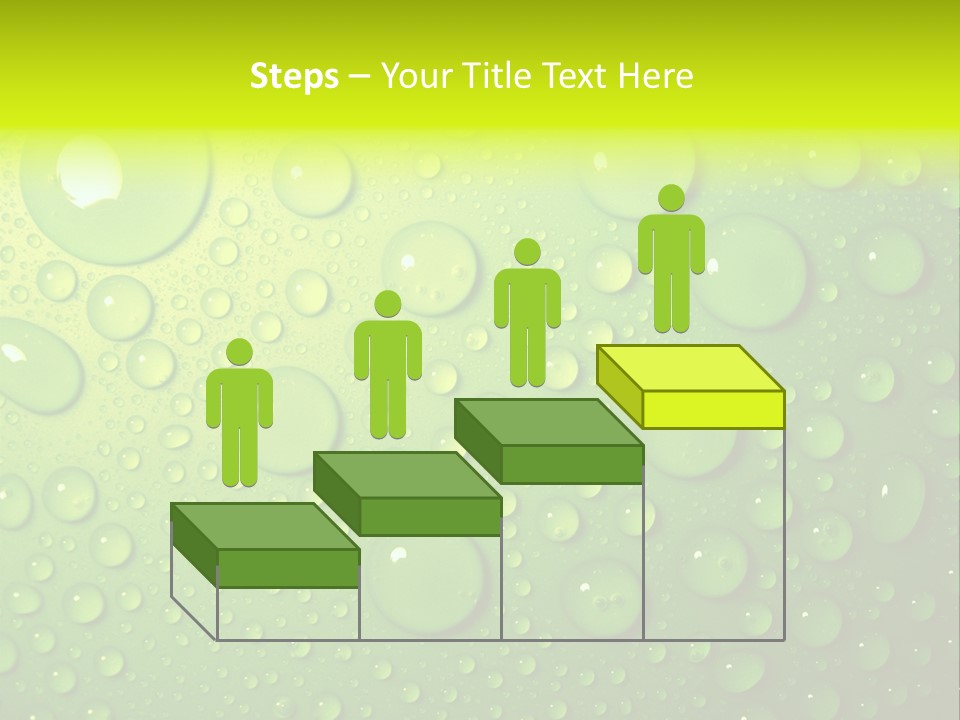 Steps – Your Title Text Here